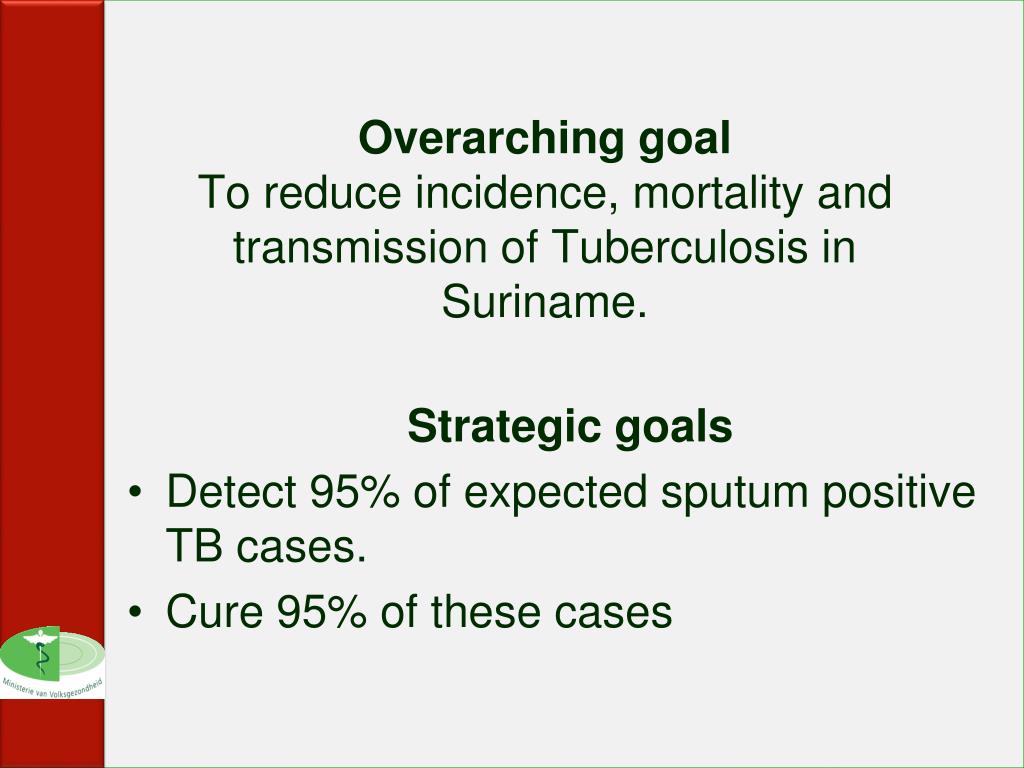 Overarching goal
To reduce incidence, mortality and transmission of Tuberculosis in Suriname.

Strategic goals
• Detect 95% of expected sputum positive TB cases.
• Cure 95% of these cases

Ministerie van Volksgezondheid